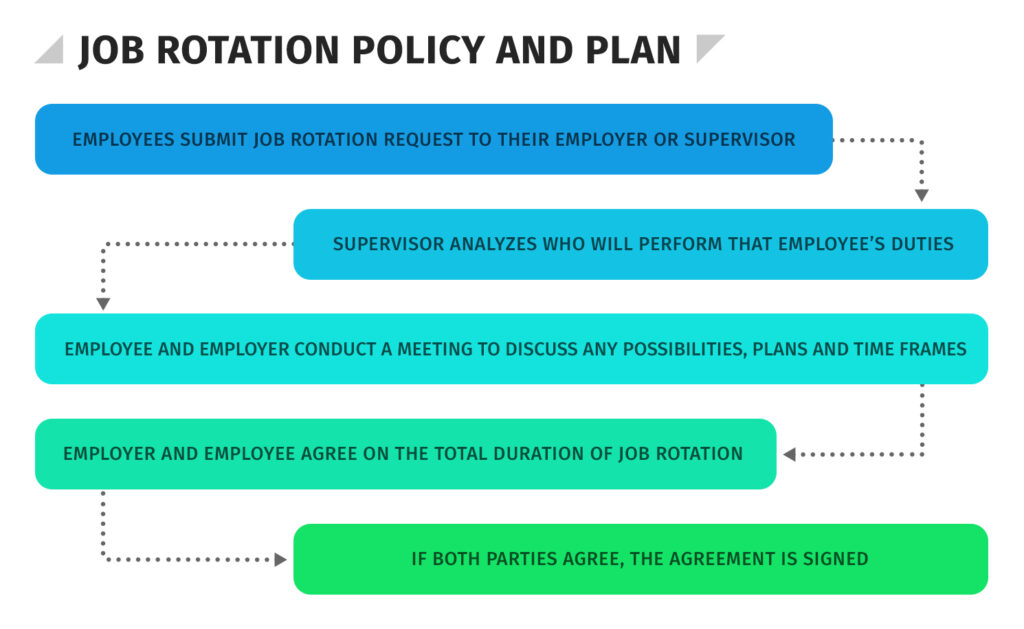 JOB ROTATION POLICY AND PLAN

EMPLOYEES SUBMIT JOB ROTATION REQUEST TO THEIR EMPLOYER OR SUPERVISOR

SUPERVISOR ANALYZES WHO WILL PERFORM THAT EMPLOYEE'S DUTIES

EMPLOYEE AND EMPLOYER CONDUCT A MEETING TO DISCUSS ANY POSSIBILITIES, PLANS AND TIME FRAMES

EMPLOYER AND EMPLOYEE AGREE ON THE TOTAL DURATION OF JOB ROTATION

IF BOTH PARTIES AGREE, THE AGREEMENT IS SIGNED